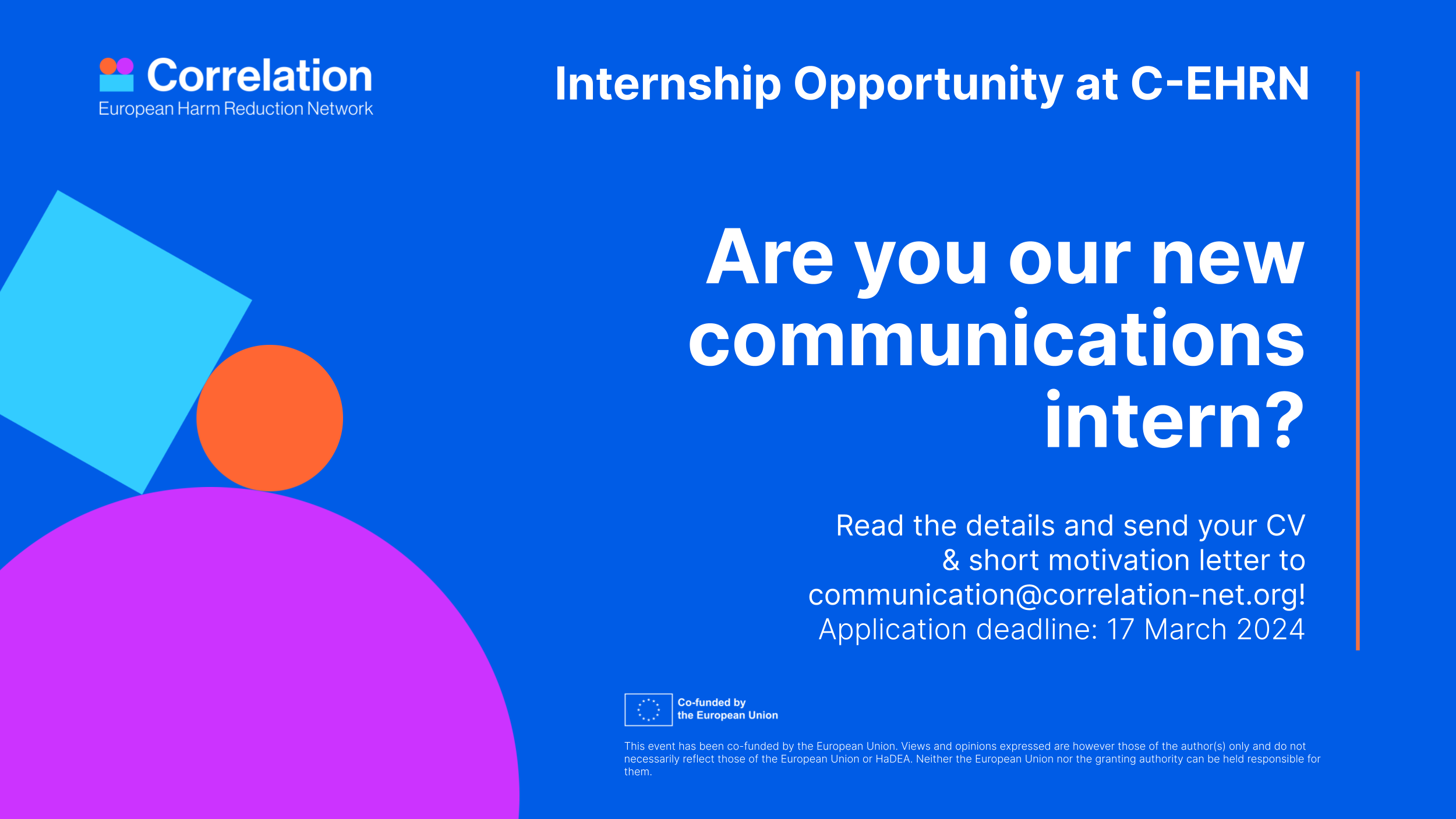 Correlation
European Harm Reduction Network

Internship Opportunity at C-EHRN

Are you our new communications intern?

Read the details and send your CV & short motivation letter to communication@correlation-net.org!
Application deadline: 17 March 2024

Co-funded by the European Union

This event has been co-funded by the European Union. Views and opinions expressed are however those of the author(s) only and do not necessarily reflect those of the European Union or HaDEA. Neither the European Union nor the granting authority can be held responsible for them.